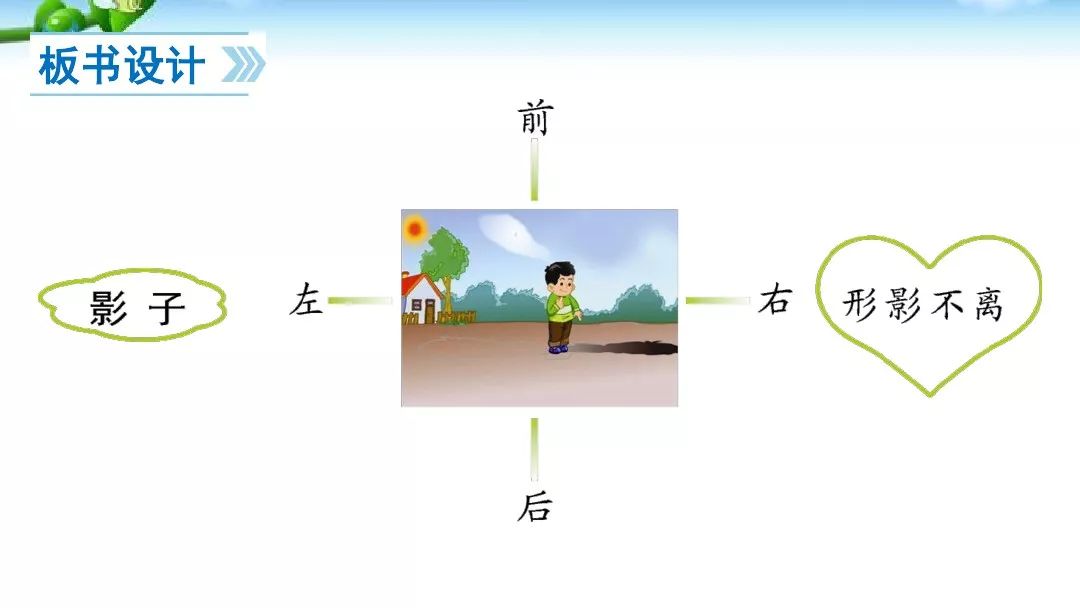 板书设计

前

影 子

左

右

形影不离

后